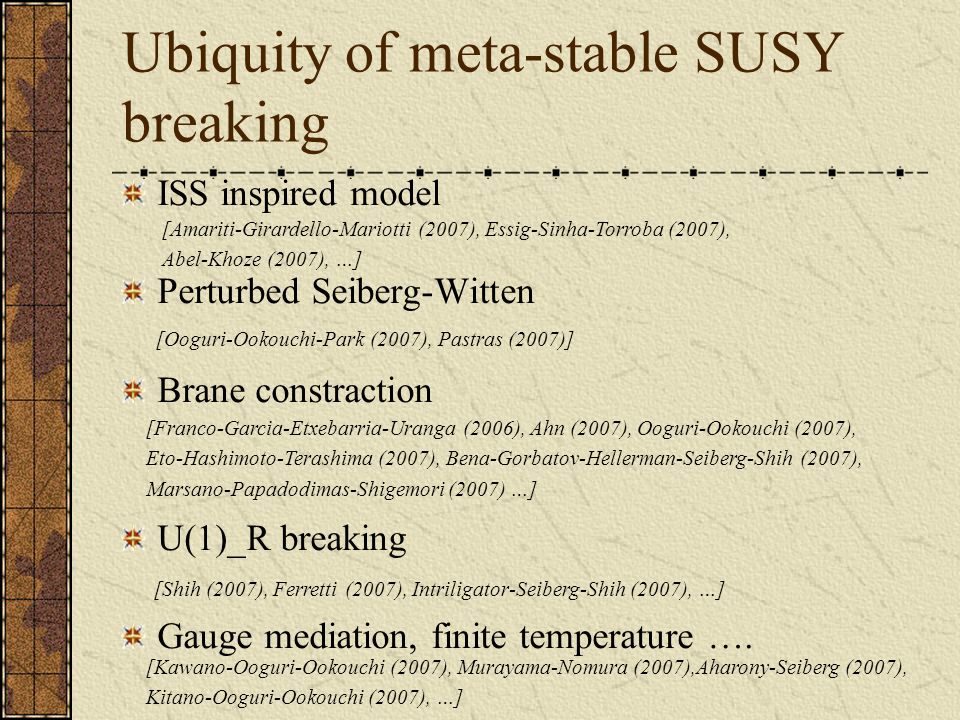 Ubiquity of meta-stable SUSY breaking

ISS inspired model
[Amariti-Girardello-Mariotti (2007), Essig-Sinha-Torroba (2007), Abel-Khoze (2007), …]

Perturbed Seiberg-Witten
[Ooguri-Ookouchi-Park (2007), Pastras (2007)]

Brane constraction
[Franco-Garcia-Etxebarria-Uranga (2006), Ahn (2007), Ooguri-Ookouchi (2007), Eto-Hashimoto-Terashima (2007), Bena-Gorbatov-Hellerman-Seiberg-Shih (2007), Marsano-Papadodimas-Shigemori (2007) …]

U(1)_R breaking
[Shih (2007), Ferretti (2007), Intriligator-Seiberg-Shih (2007), …]

Gauge mediation, finite temperature ….
[Kawano-Ooguri-Ookouchi (2007), Murayama-Nomura (2007),Aharony-Seiberg (2007), Kitano-Ooguri-Ookouchi (2007), …]